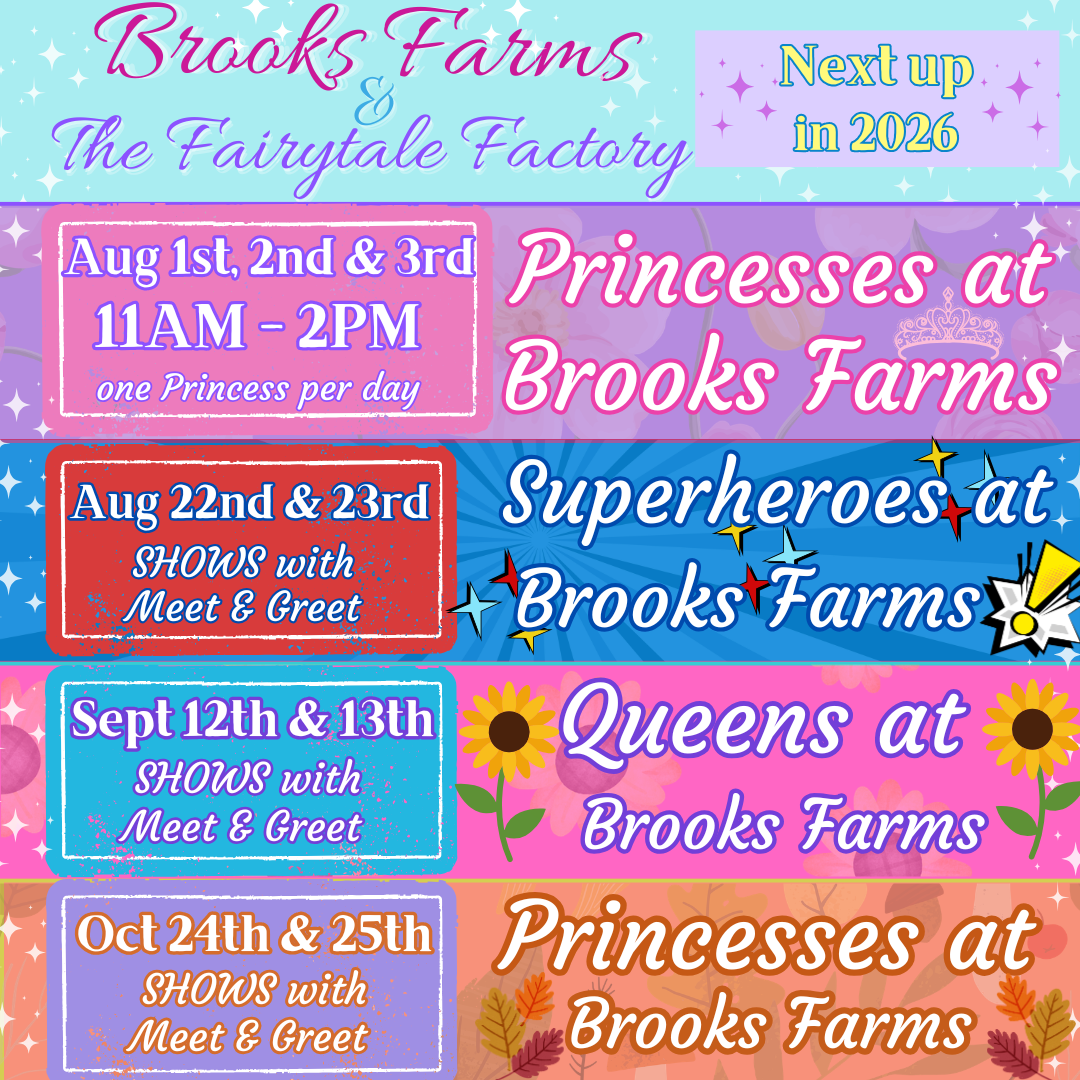 Brooks Farms
&
The Fairytale Factory

Next up in 2026

Aug 1st, 2nd & 3rd
11AM - 2PM
one Princess per day

Princesses at Brooks Farms

Aug 22nd & 23rd
SHOWS with Meet & Greet

Superheroes at Brooks Farms

Sept 12th & 13th
SHOWS with Meet & Greet

Queens at Brooks Farms

Oct 24th & 25th
SHOWS with Meet & Greet

Princesses at Brooks Farms